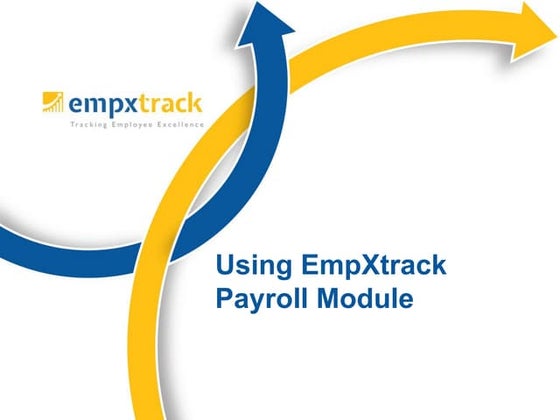 empxtrack
Tracking Employee Excellence

Using EmpXtrack Payroll Module